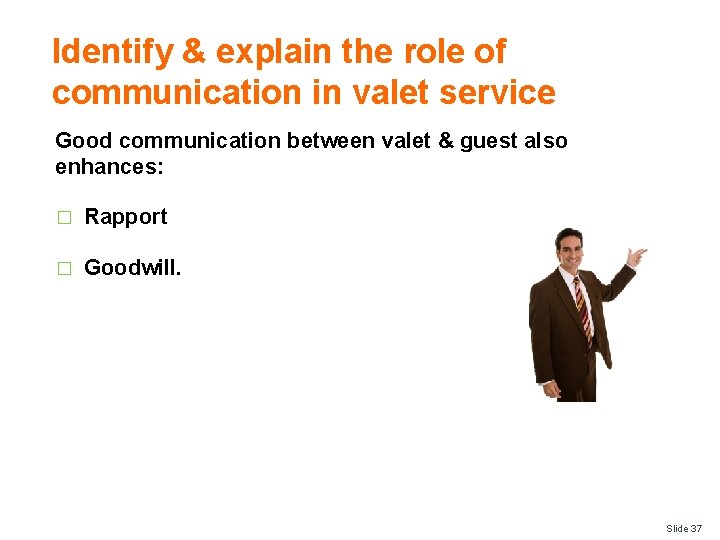 Identify & explain the role of communication in valet service

Good communication between valet & guest also enhances:

□ Rapport

□ Goodwill.

Slide 37